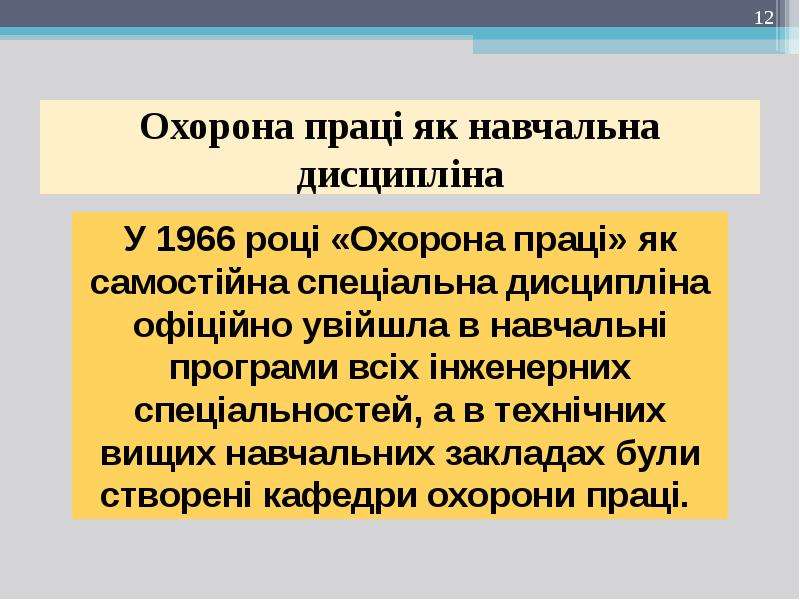 12

Охорона праці як навчальна дисципліна

У 1966 році «Охорона праці» як самостійна спеціальна дисципліна офіційно увійшла в навчальні програми всіх інженерних спеціальностей, а в технічних вищих навчальних закладах були створені кафедри охорони праці.